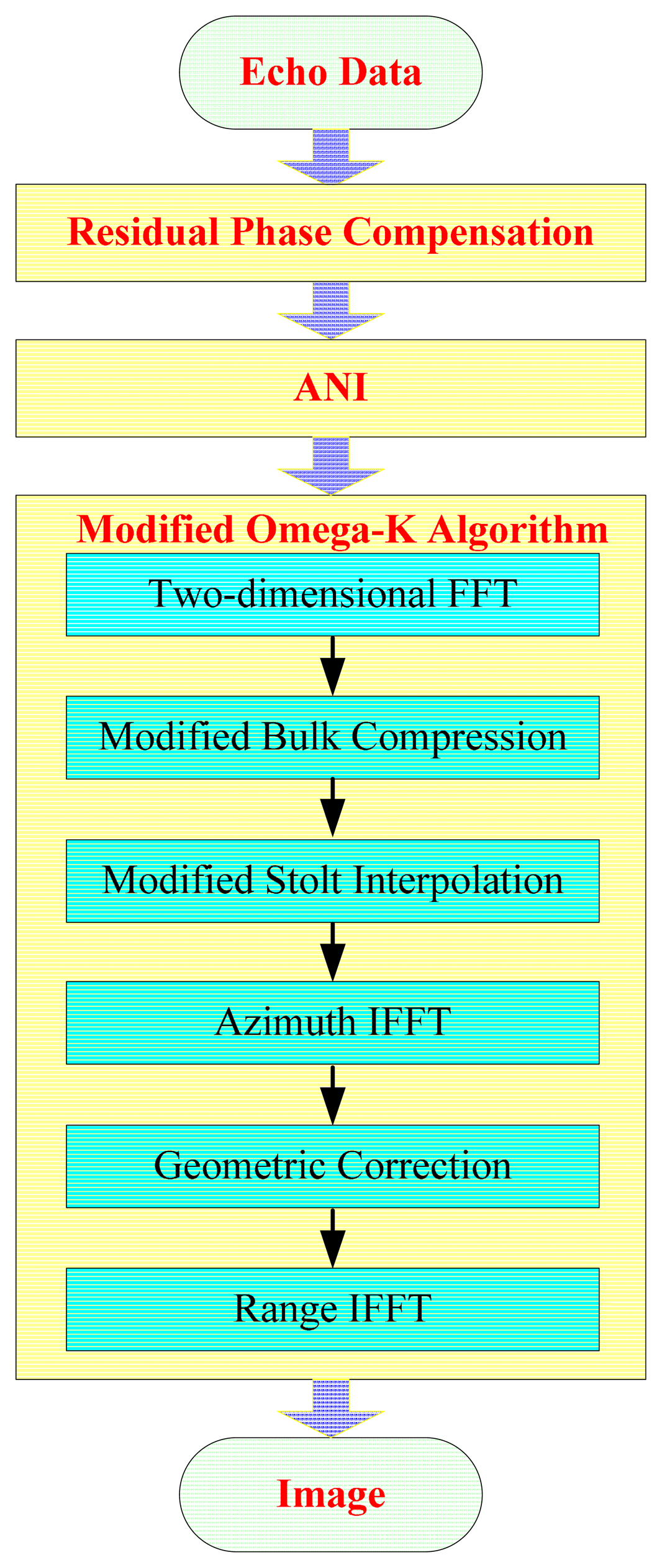 Echo Data

Residual Phase Compensation

ANI

Modified Omega-K Algorithm

Two-dimensional FFT

Modified Bulk Compression

Modified Stolt Interpolation

Azimuth IFFT

Geometric Correction

Range IFFT

Image